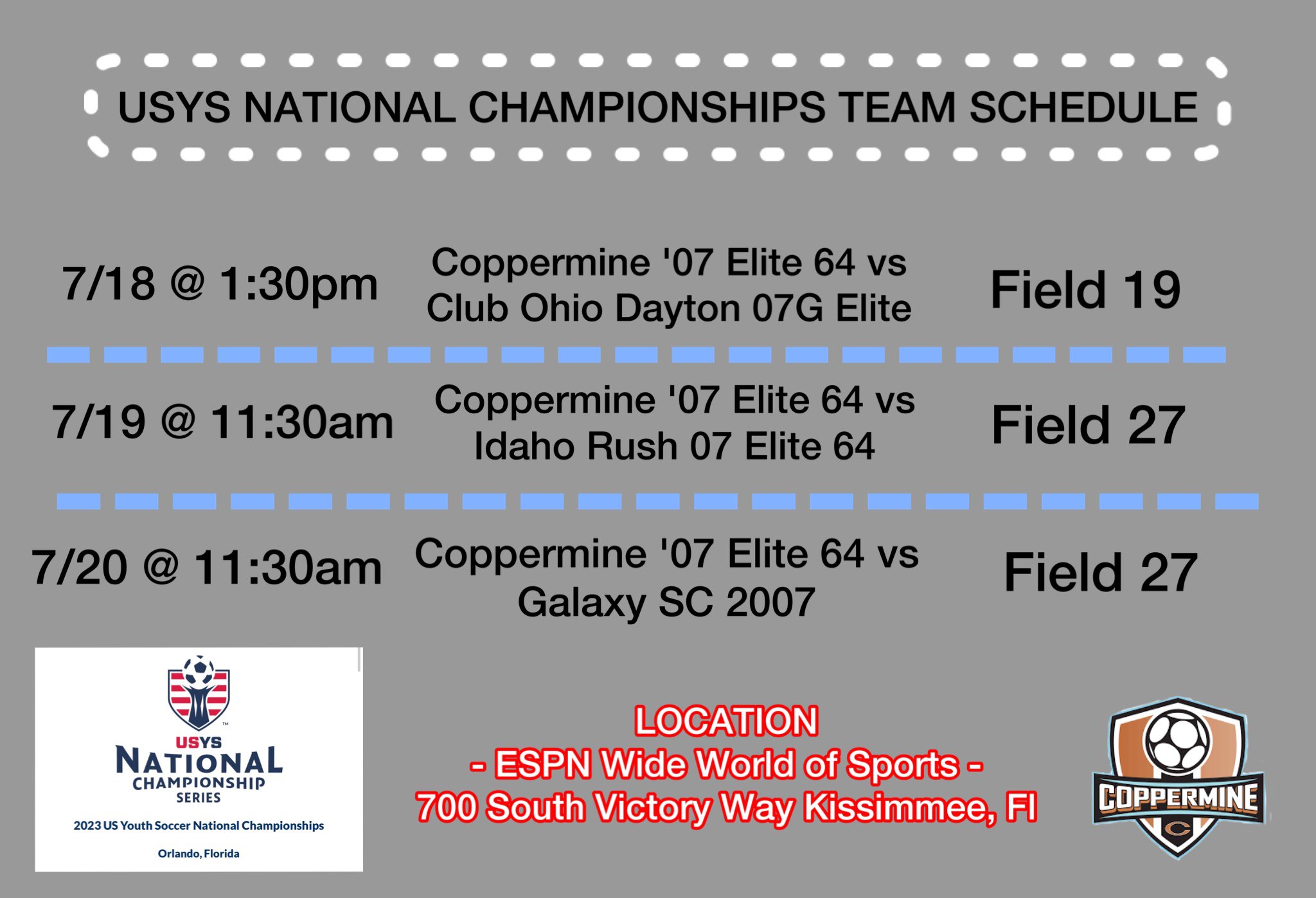 USYS NATIONAL CHAMPIONSHIPS TEAM SCHEDULE

7/18 @ 1:30pm Coppermine '07 Elite 64 vs Club Ohio Dayton 07G Elite Field 19

7/19 @ 11:30am Coppermine '07 Elite 64 vs Idaho Rush 07 Elite 64 Field 27

7/20 @ 11:30am Coppermine '07 Elite 64 vs Galaxy SC 2007 Field 27

USYS NATIONAL CHAMPIONSHIP SERIES
2023 US Youth Soccer National Championships
Orlando, Florida

LOCATION
- ESPN Wide World of Sports -
700 South Victory Way Kissimmee, Fl

COPPERMINE
C